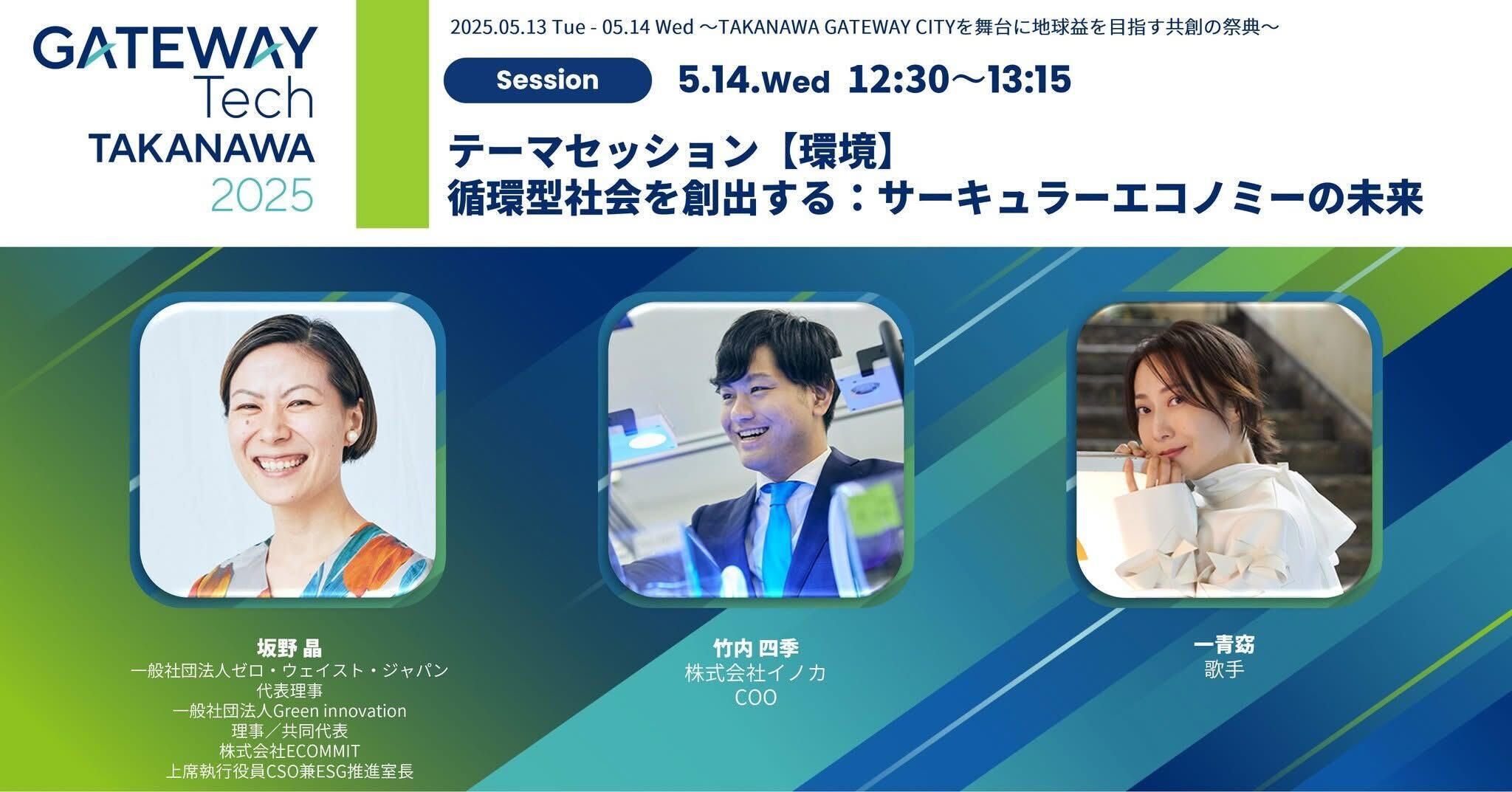 GATEWAY Tech TAKANAWA 2025

2025.05.13 Tue - 05.14 Wed ～TAKANAWA GATEWAY CITYを舞台に地球益を目指す共創の祭典～

Session

5.14.Wed 12:30～13:15

テーマセッション【環境】
循環型社会を創出する：サーキュラーエコノミーの未来

坂野 晶
一般社団法人ゼロ・ウェイスト・ジャパン
代表理事
一般社団法人Green innovation
理事／共同代表
株式会社ECOMMIT
上席執行役員CSO兼ESG推進室長

竹内 四季
株式会社イノカ
COO

一青窈
歌手